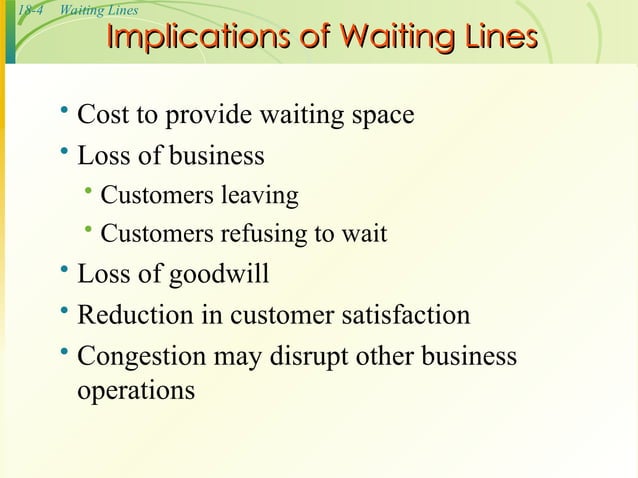 18-4 Waiting Lines

Implications of Waiting Lines

• Cost to provide waiting space
• Loss of business
 • Customers leaving
 • Customers refusing to wait
• Loss of goodwill
• Reduction in customer satisfaction
• Congestion may disrupt other business operations